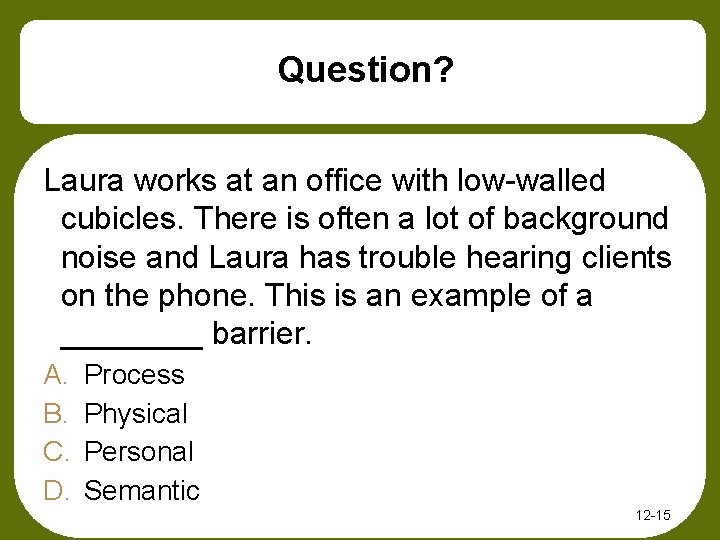 Question?

Laura works at an office with low-walled cubicles. There is often a lot of background noise and Laura has trouble hearing clients on the phone. This is an example of a ________ barrier.

A. Process
B. Physical
C. Personal
D. Semantic

12-15